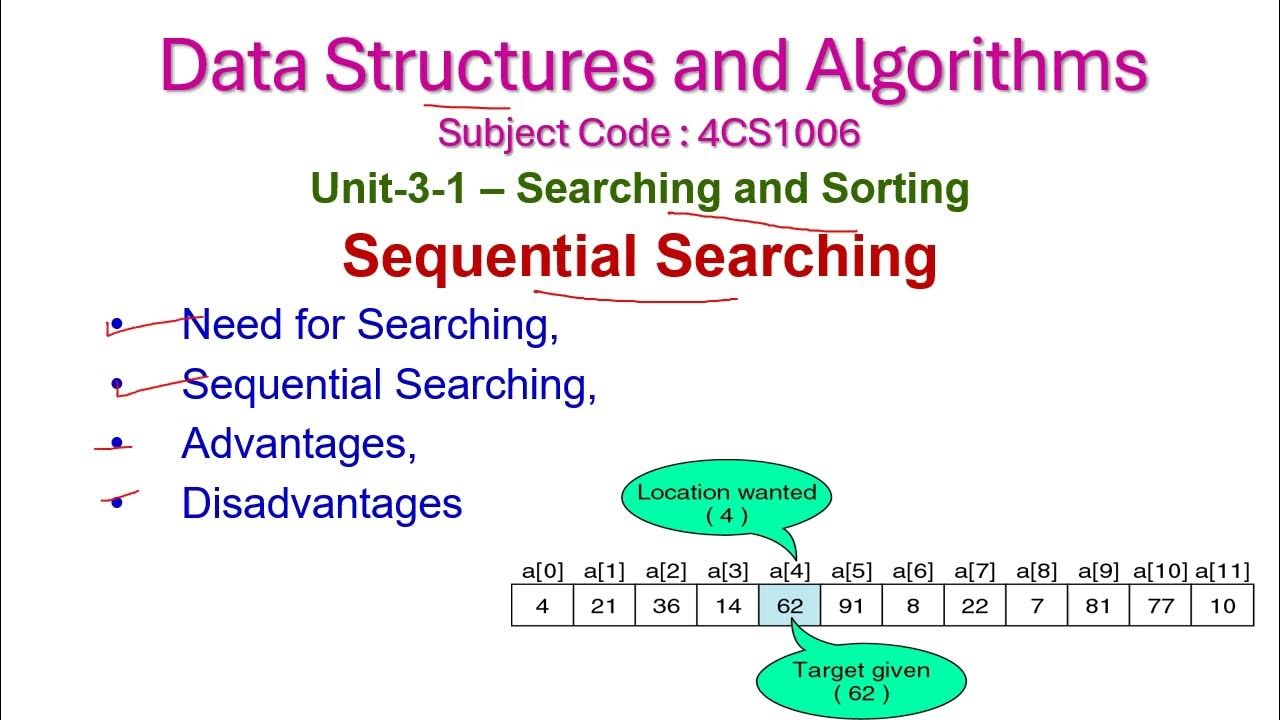 Data Structures and Algorithms
Subject Code : 4CS1006
Unit-3-1 – Searching and Sorting
Sequential Searching

• Need for Searching,
• Sequential Searching,
• Advantages,
• Disadvantages

Location wanted
( 4 )

| a[0] | a[1] | a[2] | a[3] | a[4] | a[5] | a[6] | a[7] | a[8] | a[9] | a[10] | a[11] |
|---|---|---|---|---|---|---|---|---|---|---|---|
| 4 | 21 | 36 | 14 | 62 | 91 | 8 | 22 | 7 | 81 | 77 | 10 |

Target given
( 62 )